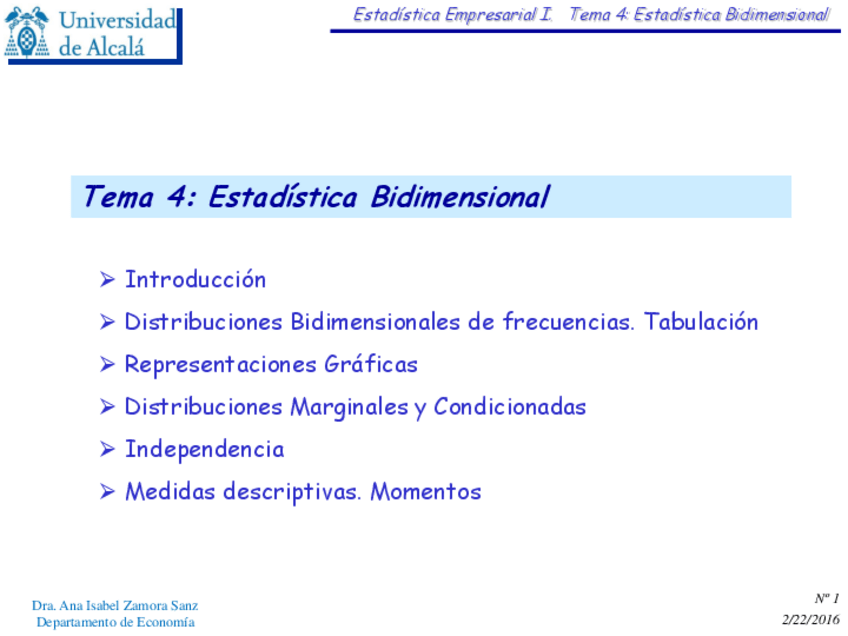 Universidad de Alcalá

Estadística Empresarial I. Tema 4: Estadística Bidimensional

Tema 4: Estadística Bidimensional

➢ Introducción
➢ Distribuciones Bidimensionales de frecuencias. Tabulación
➢ Representaciones Gráficas
➢ Distribuciones Marginales y Condicionadas
➢ Independencia
➢ Medidas descriptivas. Momentos

Dra. Ana Isabel Zamora Sanz
Departamento de Economía

Nº 1
2/22/2016